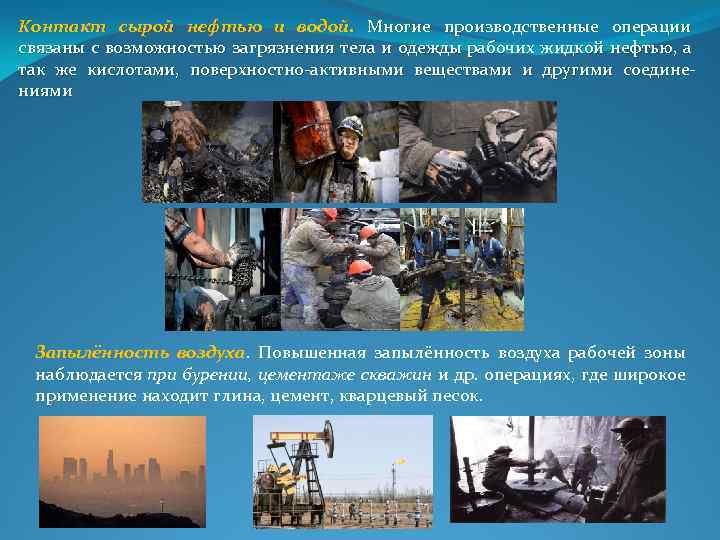 Контакт сырой нефтью и водой. Многие производственные операции связаны с возможностью загрязнения тела и одежды рабочих жидкой нефтью, а так же кислотами, поверхностно-активными веществами и другими соединениями

Запылённость воздуха. Повышенная запылённость воздуха рабочей зоны наблюдается при бурении, цементаже скважин и др. операциях, где широкое применение находит глина, цемент, кварцевый песок.